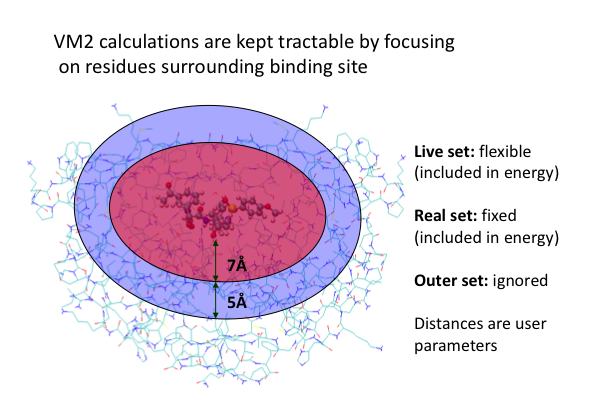 VM2 calculations are kept tractable by focusing on residues surrounding binding site

7Å

5Å

**Live set:** flexible (included in energy)

**Real set:** fixed (included in energy)

**Outer set:** ignored

Distances are user parameters